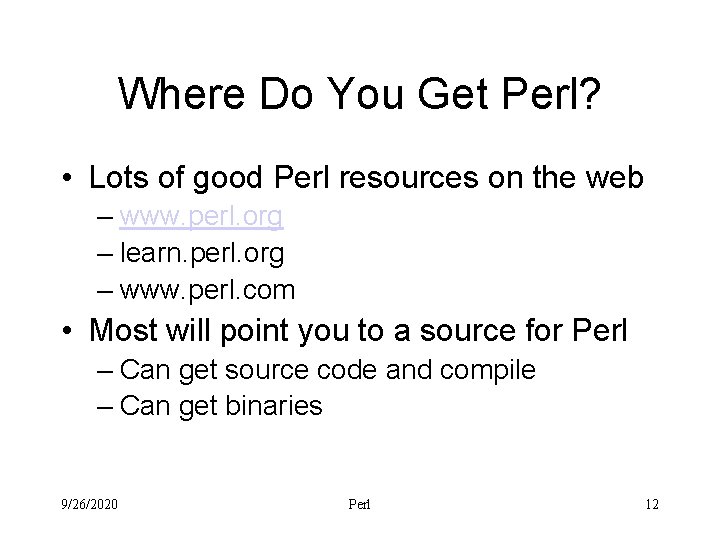 Where Do You Get Perl?

• Lots of good Perl resources on the web
– www.perl.org
– learn.perl.org
– www.perl.com

• Most will point you to a source for Perl
– Can get source code and compile
– Can get binaries

9/26/2020 Perl 12